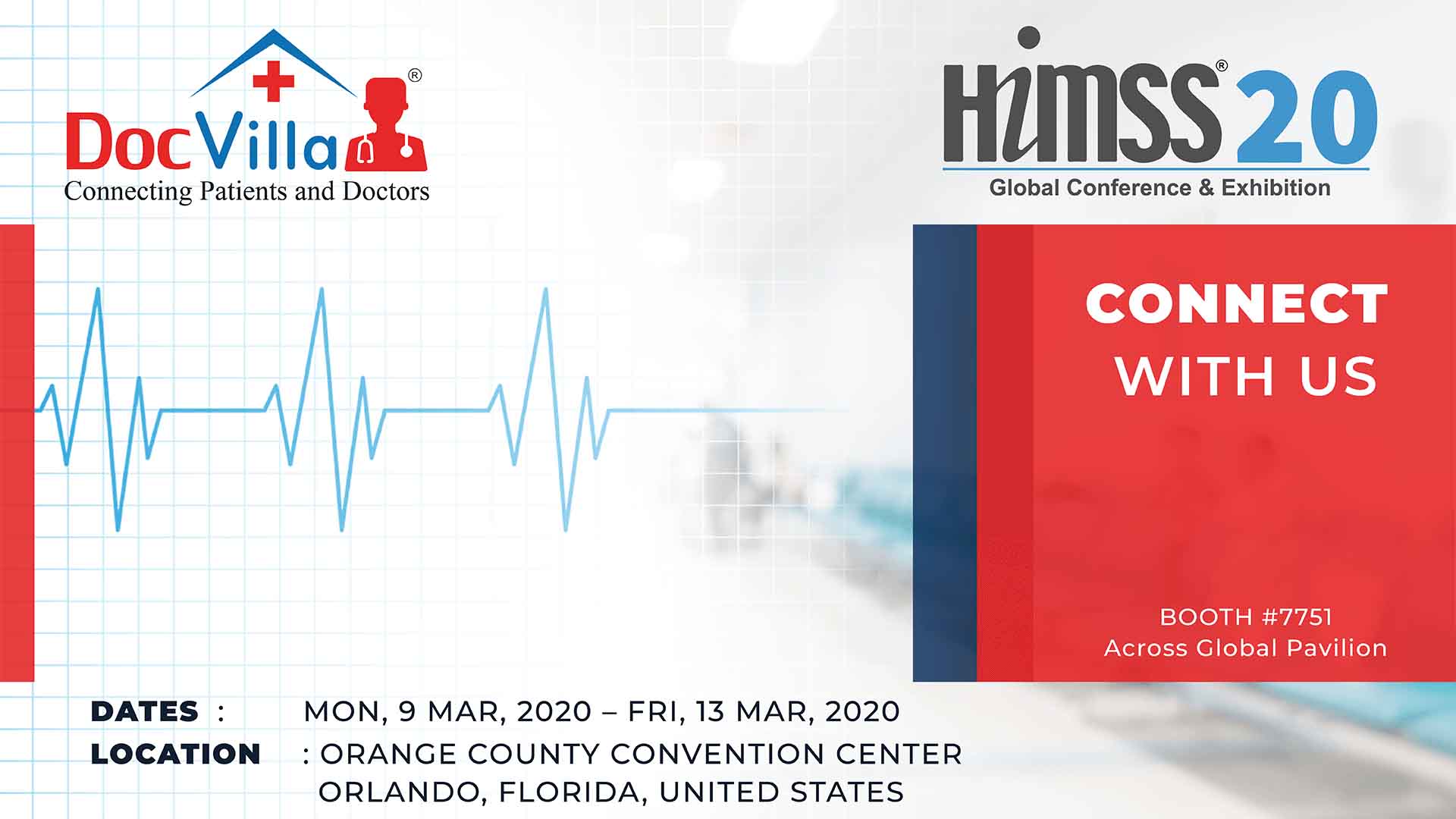 DocVilla®
Connecting Patients and Doctors

HIMSS® 20
Global Conference & Exhibition

CONNECT WITH US

BOOTH #7751
Across Global Pavilion

DATES : MON, 9 MAR, 2020 – FRI, 13 MAR, 2020
LOCATION : ORANGE COUNTY CONVENTION CENTER ORLANDO, FLORIDA, UNITED STATES